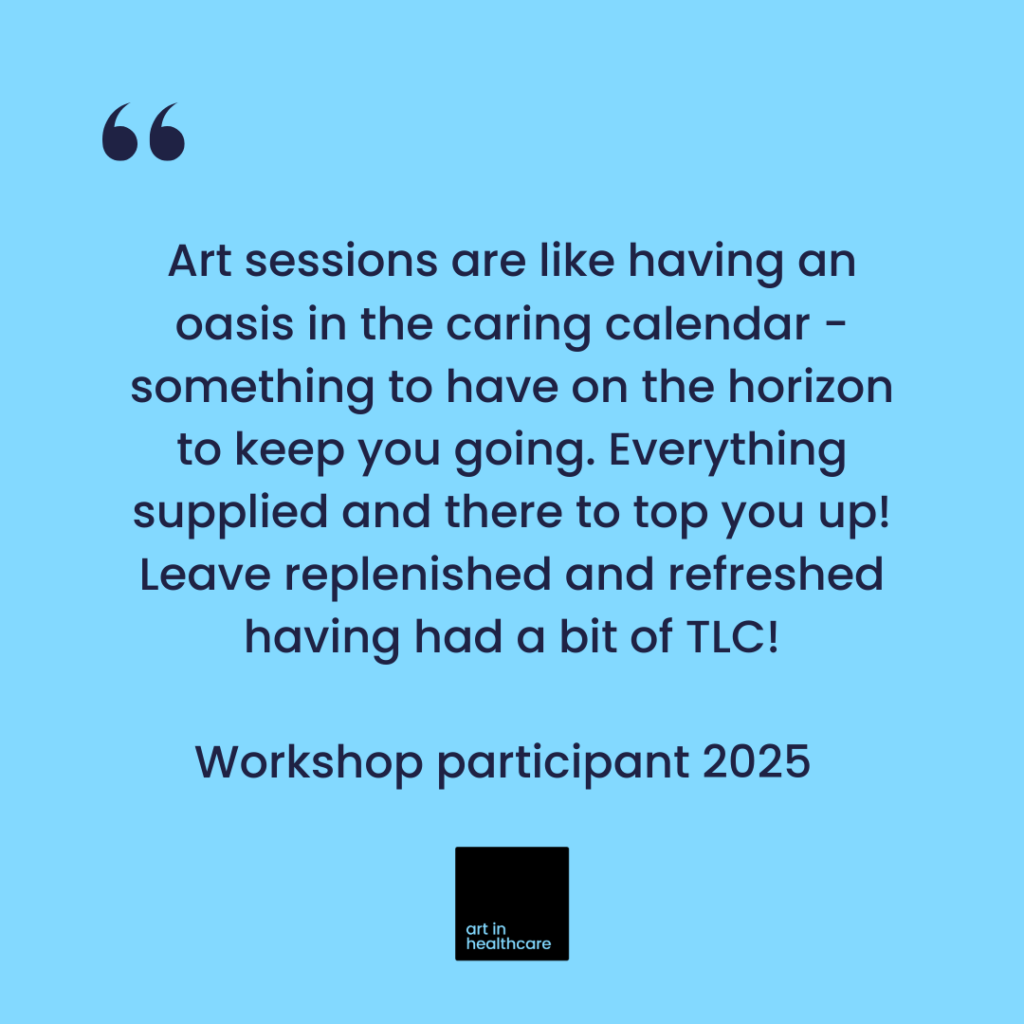 “

Art sessions are like having an oasis in the caring calendar - something to have on the horizon to keep you going. Everything supplied and there to top you up! Leave replenished and refreshed having had a bit of TLC!

Workshop participant 2025

art in healthcare